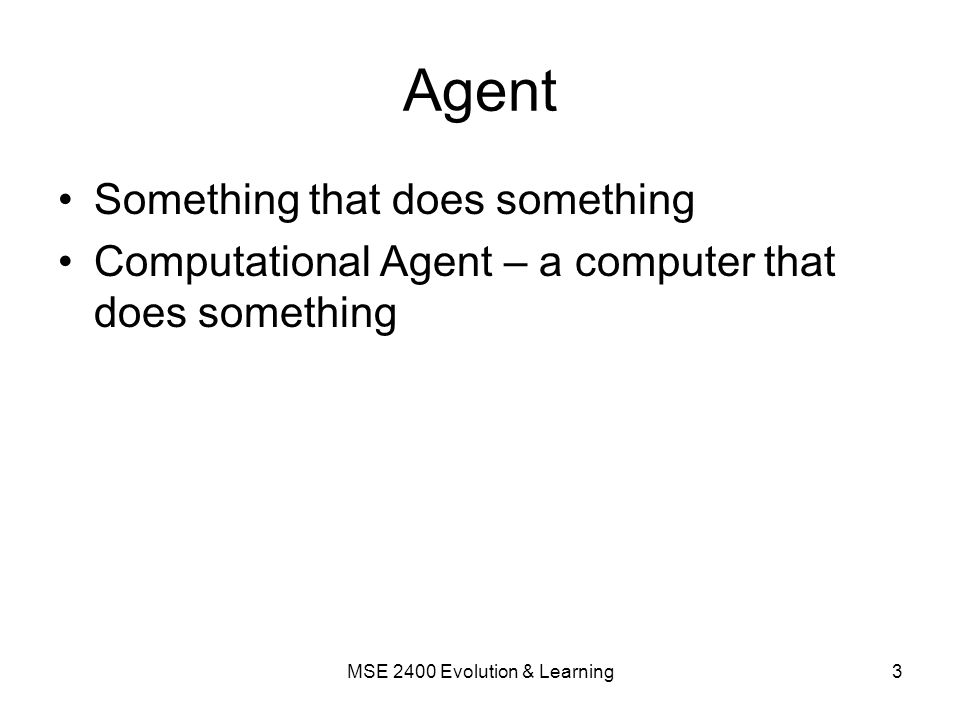 Agent

• Something that does something
• Computational Agent – a computer that does something

MSE 2400 Evolution & Learning

3